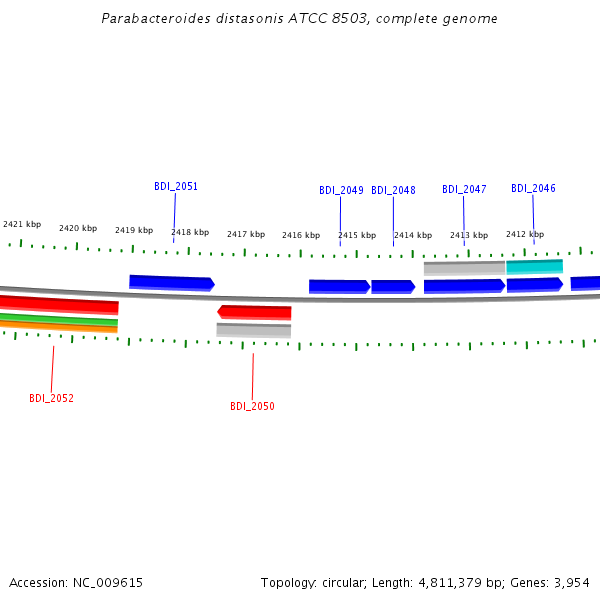 Parabacteroides distasonis ATCC 8503, complete genome

BDI_2051
BDI_2049
BDI_2048
BDI_2047
BDI_2046

2421 kbp
2420 kbp
2419 kbp
2418 kbp
2417 kbp
2416 kbp
2415 kbp
2414 kbp
2413 kbp
2412 kbp

BDI_2052
BDI_2050

Accession: NC_009615

Topology: circular; Length: 4,811,379 bp; Genes: 3,954